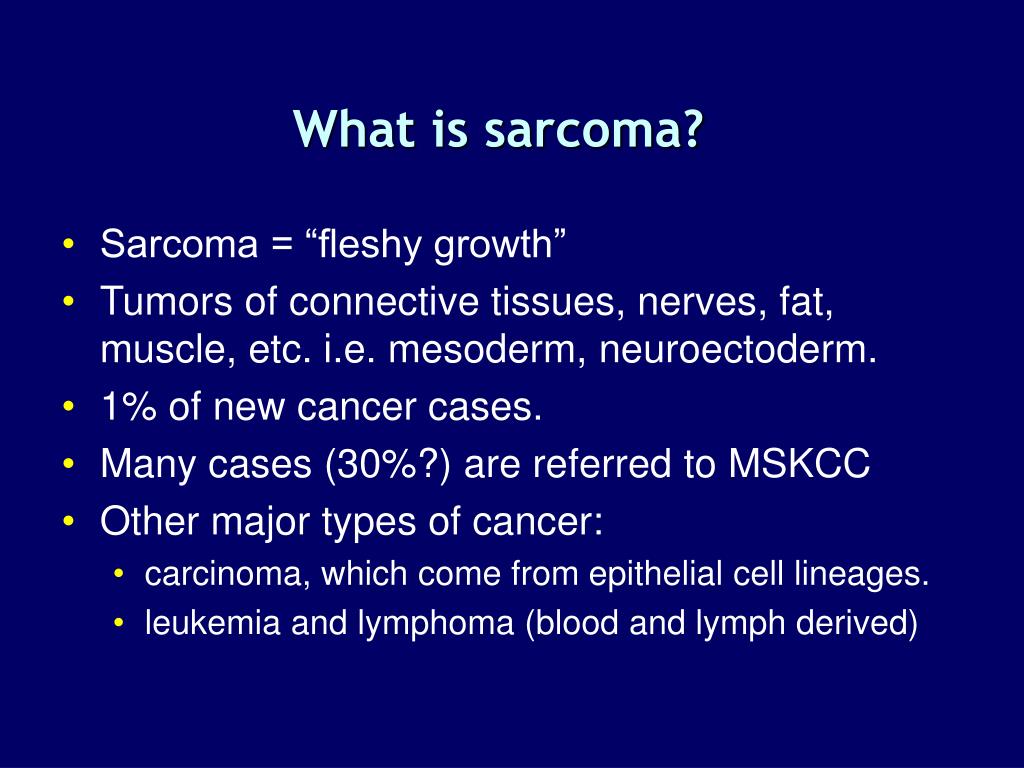 What is sarcoma?

• Sarcoma = “fleshy growth”
• Tumors of connective tissues, nerves, fat, muscle, etc. i.e. mesoderm, neuroectoderm.
• 1% of new cancer cases.
• Many cases (30%?) are referred to MSKCC
• Other major types of cancer:
 • carcinoma, which come from epithelial cell lineages.
 • leukemia and lymphoma (blood and lymph derived)